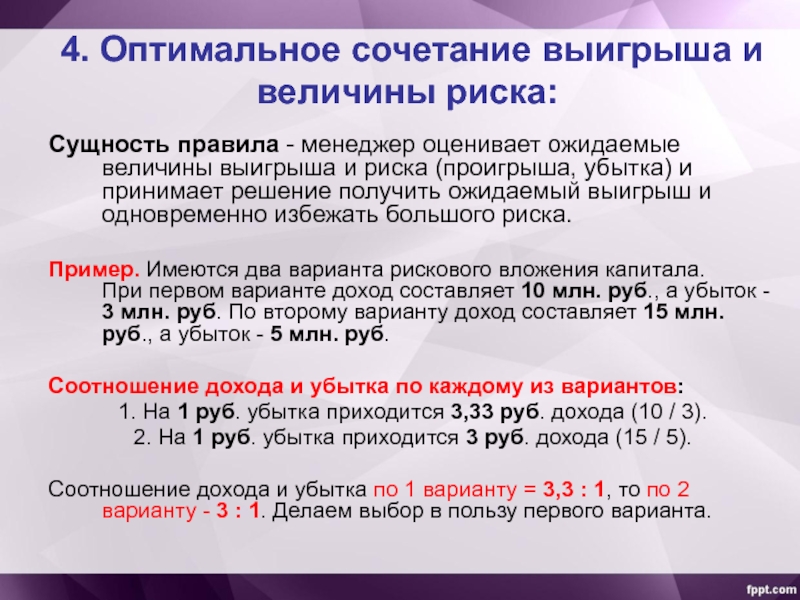 4. Оптимальное сочетание выигрыша и величины риска:

Сущность правила - менеджер оценивает ожидаемые величины выигрыша и риска (проигрыша, убытка) и принимает решение получить ожидаемый выигрыш и одновременно избежать большого риска.

Пример. Имеются два варианта рискового вложения капитала. При первом варианте доход составляет 10 млн. руб., а убыток - 3 млн. руб. По второму варианту доход составляет 15 млн. руб., а убыток - 5 млн. руб.

Соотношение дохода и убытка по каждому из вариантов:

1. На 1 руб. убытка приходится 3,33 руб. дохода (10 / 3).

2. На 1 руб. убытка приходится 3 руб. дохода (15 / 5).

Соотношение дохода и убытка по 1 варианту = 3,3 : 1, то по 2 варианту - 3 : 1. Делаем выбор в пользу первого варианта.

fppt.com